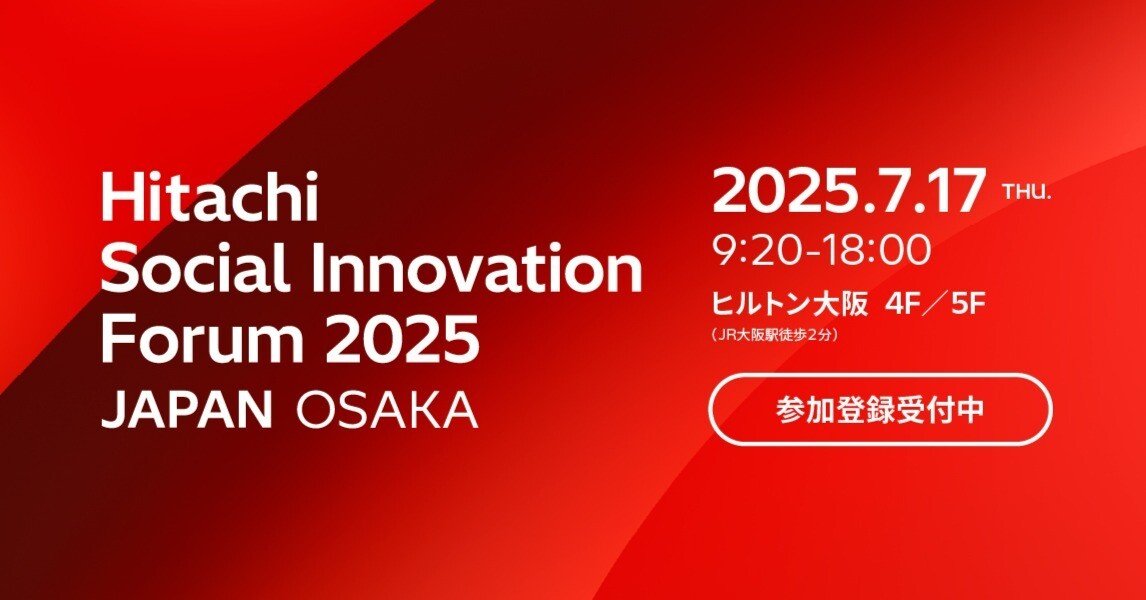 Hitachi
Social Innovation
Forum 2025
JAPAN OSAKA

2025.7.17 THU.
9:20-18:00
ヒルトン大阪 4F／5F
（JR大阪駅徒歩2分）

参加登録受付中